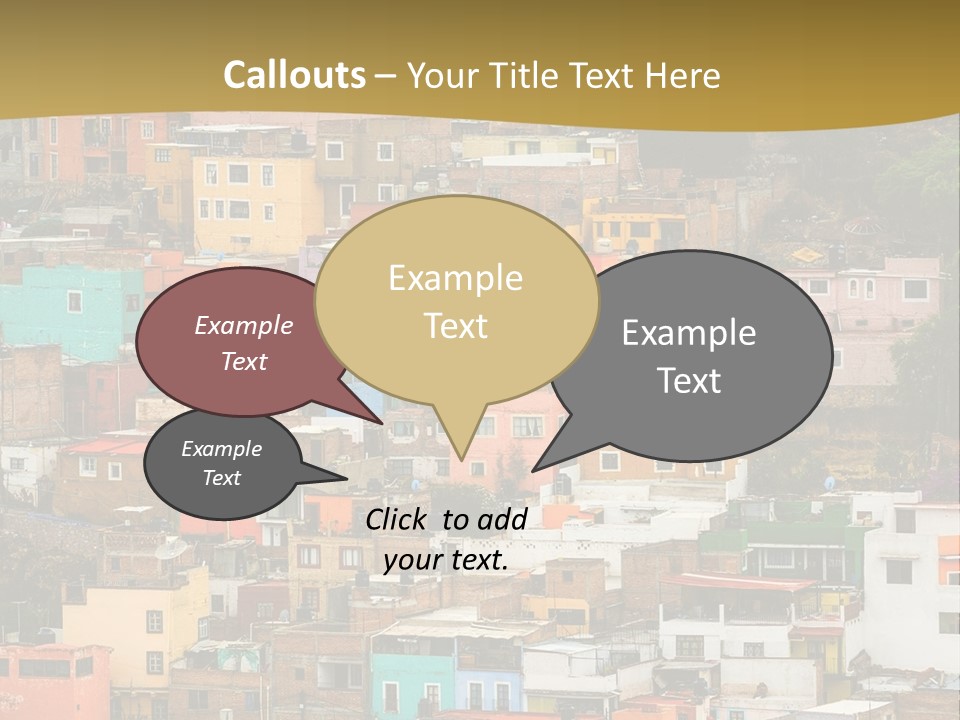 Callouts – Your Title Text Here

Example Text

Example Text

Example Text

Example Text

Click to add your text.